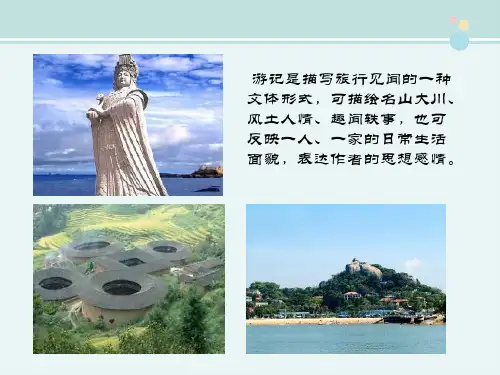 游记是描写旅行见闻的一种文体形式，可描绘名山大川、风土人情、趣闻轶事，也可反映一人、一家的日常生活面貌，表达作者的思想感情。